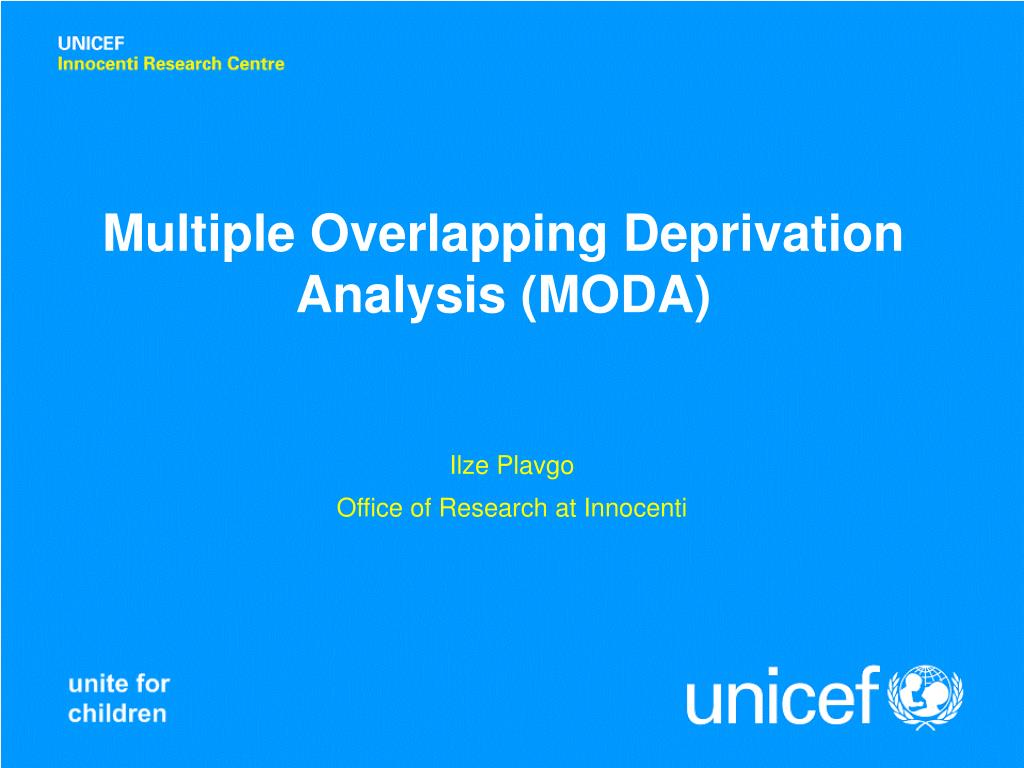 UNICEF
Innocenti Research Centre

Multiple Overlapping Deprivation Analysis (MODA)

Ilze Plavgo
Office of Research at Innocenti

unite for children

unicef